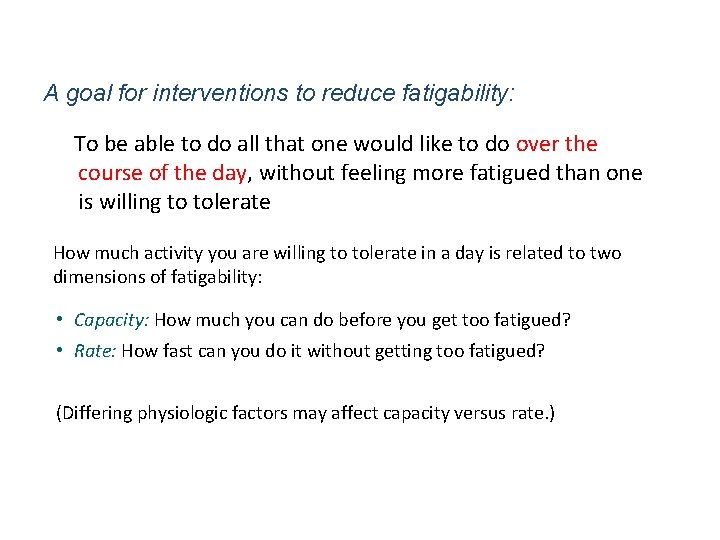 A goal for interventions to reduce fatigability:

To be able to do all that one would like to do over the course of the day, without feeling more fatigued than one is willing to tolerate

How much activity you are willing to tolerate in a day is related to two dimensions of fatigability:

• Capacity: How much you can do before you get too fatigued?
• Rate: How fast can you do it without getting too fatigued?

(Differing physiologic factors may affect capacity versus rate.)